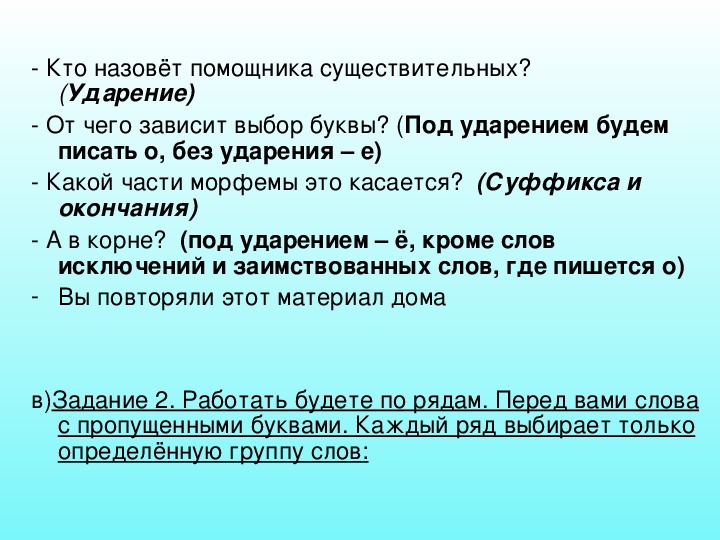 - Кто назовёт помощника существительных? (Ударение)

- От чего зависит выбор буквы? (Под ударением будем писать о, без ударения – е)

- Какой части морфемы это касается? (Суффикса и окончания)

- А в корне? (под ударением – ё, кроме слов исключений и заимствованных слов, где пишется о)

- Вы повторяли этот материал дома

в)Задание 2. Работать будете по рядам. Перед вами слова с пропущенными буквами. Каждый ряд выбирает только определённую группу слов: